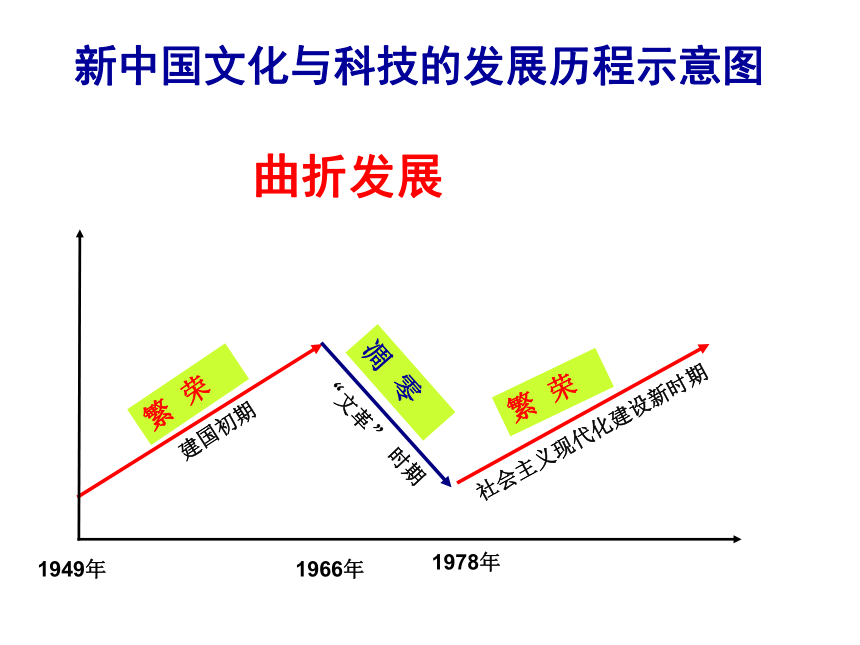 新中国文化与科技的发展历程示意图

曲折发展

繁荣

建国初期

凋零

“文革”时期

繁荣

社会主义现代化建设新时期

1949年

1966年

1978年